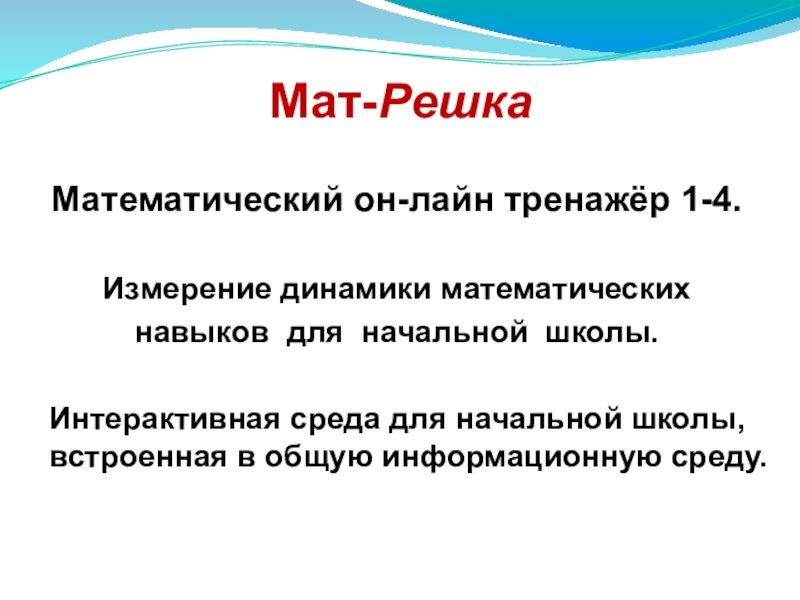 Мат-Решка

Математический он-лайн тренажёр 1-4.

Измерение динамики математических навыков для начальной школы.

Интерактивная среда для начальной школы, встроенная в общую информационную среду.